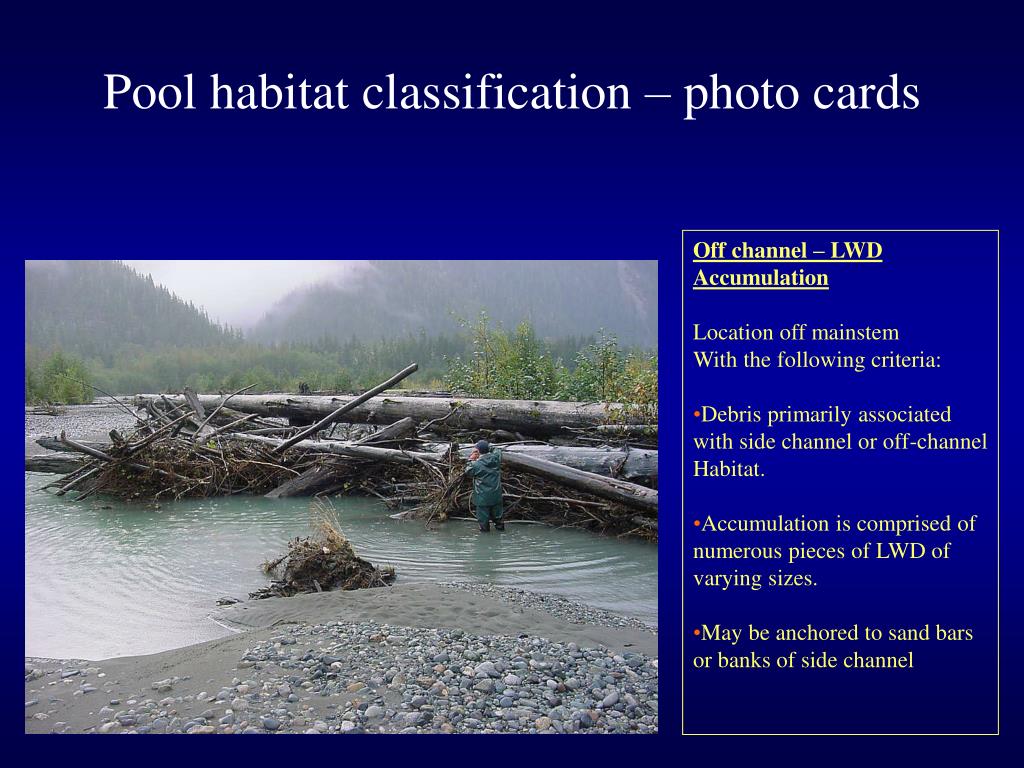 Pool habitat classification – photo cards

Off channel – LWD Accumulation

Location off mainstem
With the following criteria:

•Debris primarily associated with side channel or off-channel Habitat.

•Accumulation is comprised of numerous pieces of LWD of varying sizes.

•May be anchored to sand bars or banks of side channel